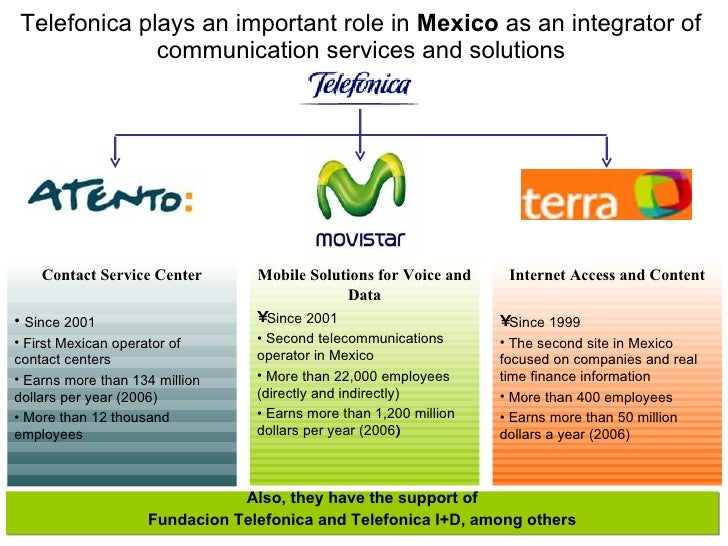 Telefonica plays an important role in **Mexico** as an integrator of communication services and solutions

Telefonica

ATENTO:

movistar

terra

Contact Service Center

• Since 2001
• First Mexican operator of contact centers
• Earns more than 134 million dollars per year (2006)
• More than 12 thousand employees

Mobile Solutions for Voice and Data

¥Since 2001
• Second telecommunications operator in Mexico
• More than 22,000 employees (directly and indirectly)
• Earns more than 1,200 million dollars per year (2006)

Internet Access and Content

¥Since 1999
• The second site in Mexico focused on companies and real time finance information
• More than 400 employees
• Earns more than 50 million dollars a year (2006)

Also, they have the support of
Fundacion Telefonica and Telefonica I+D, among others